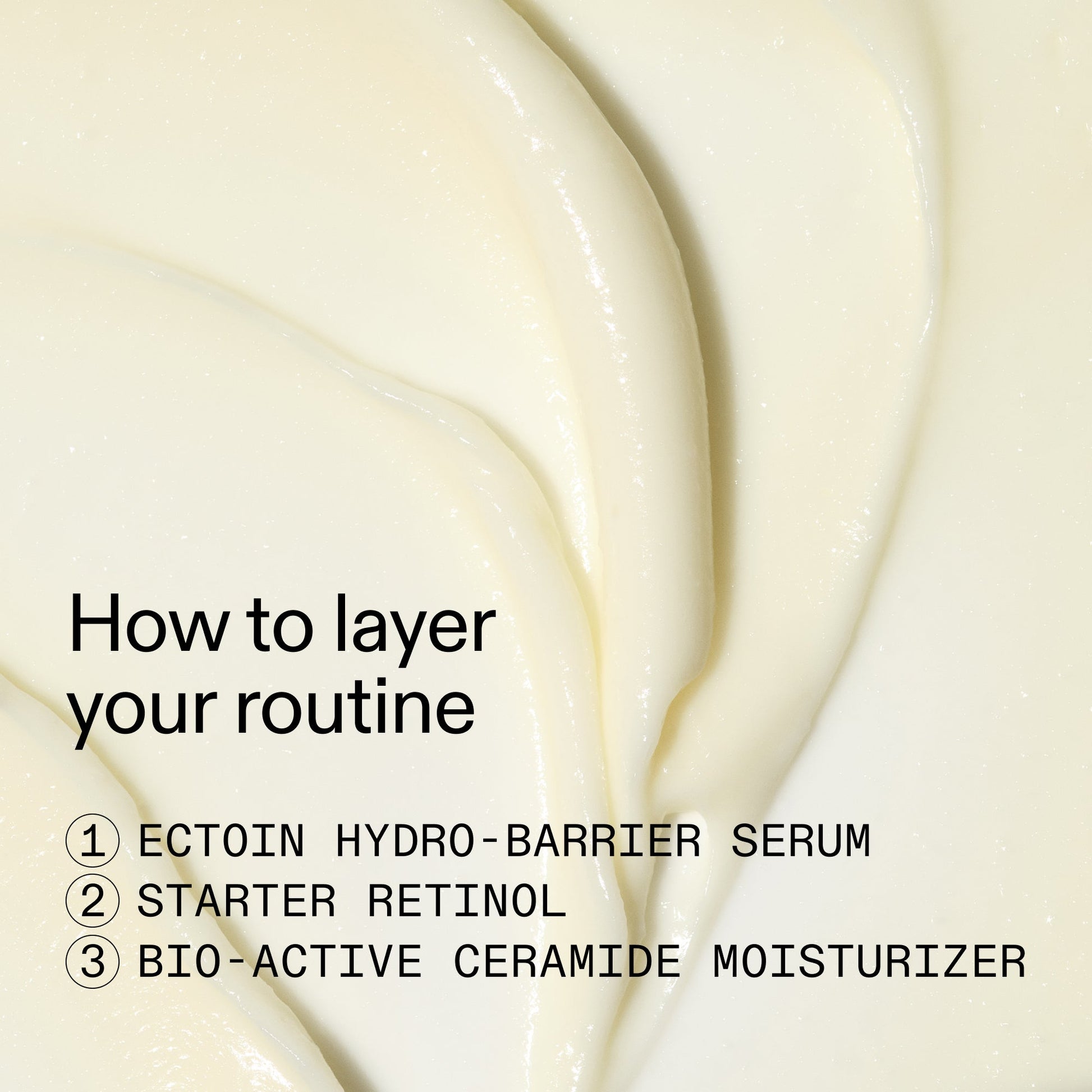 How to layer your routine

① ECTOIN HYDRO-BARRIER SERUM
② STARTER RETINOL
③ BIO-ACTIVE CERAMIDE MOISTURIZER